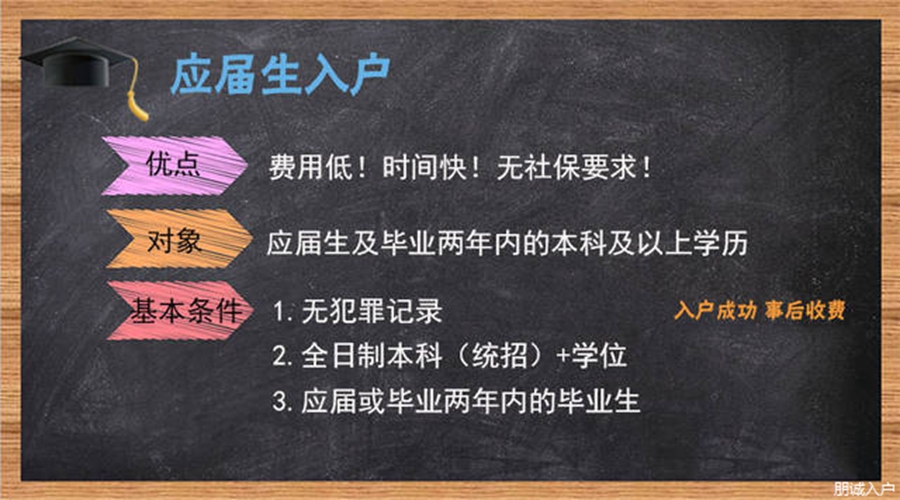 应届生入户

优点　费用低！时间快！无社保要求！

对象　应届生及毕业两年内的本科及以上学历

基本条件　1. 无犯罪记录

2. 全日制本科（统招）+学位

3. 应届或毕业两年内的毕业生

入户成功 事后收费

朋诚入户